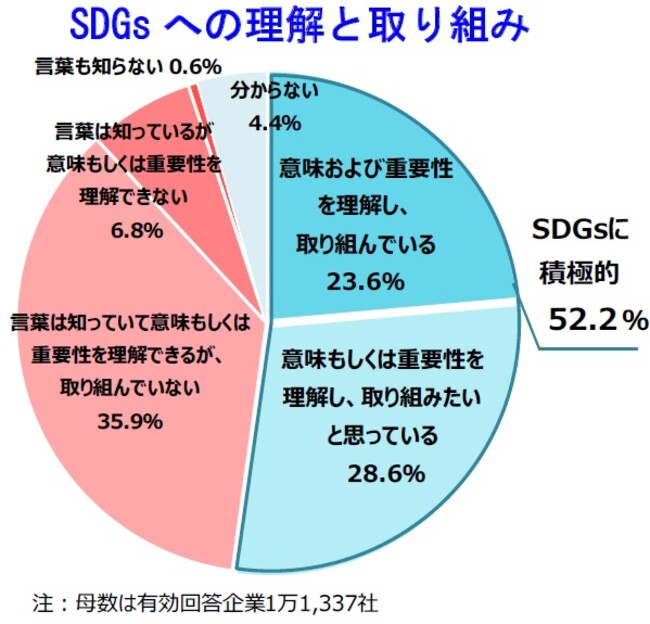 SDGs への理解と取り組み

言葉も知らない 0.6%

分からない
4.4%

言葉は知っているが
意味もしくは重要性を
理解できない
6.8%

意味および重要性
を理解し、
取り組んでいる
23.6%

SDGsに
積極的
52.2%

言葉は知っていて意味もしくは
重要性を理解できるが、
取り組んでいない
35.9%

意味もしくは重要性を
理解し、取り組みたい
と思っている
28.6%

注：母数は有効回答企業1万1,337社